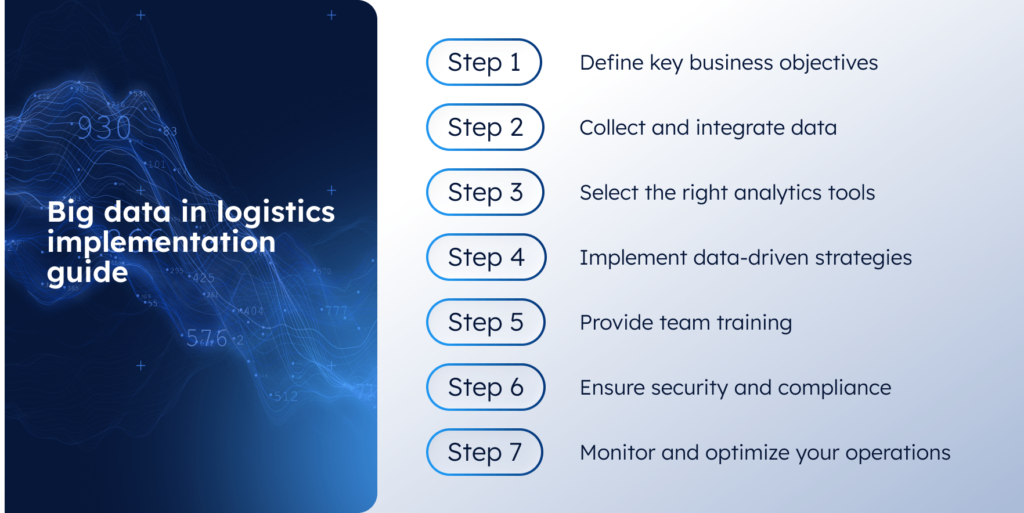 Big data in logistics implementation guide

Step 1 Define key business objectives

Step 2 Collect and integrate data

Step 3 Select the right analytics tools

Step 4 Implement data-driven strategies

Step 5 Provide team training

Step 6 Ensure security and compliance

Step 7 Monitor and optimize your operations